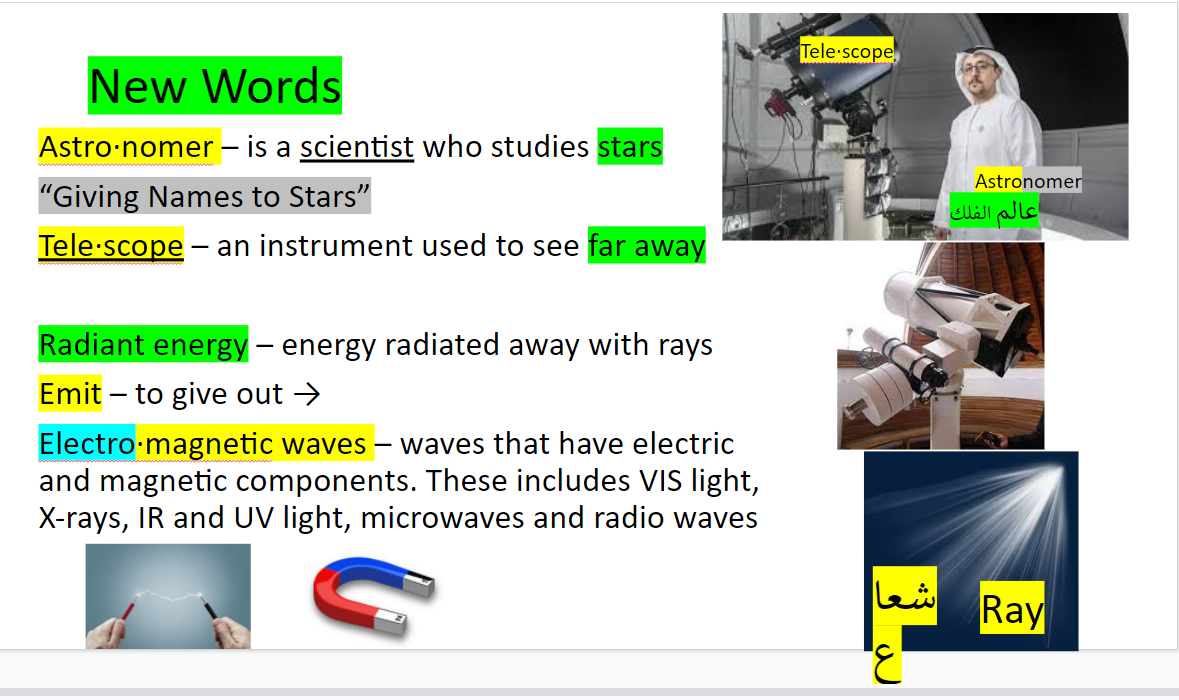 New Words

Astro·nomer – is a scientist who studies stars

“Giving Names to Stars”

Tele·scope – an instrument used to see far away

Radiant energy – energy radiated away with rays

Emit – to give out →

Electro·magnetic waves – waves that have electric and magnetic components. These includes VIS light, X-rays, IR and UV light, microwaves and radio waves

Tele·scope

Astronomer

عالم الفلك

شعاع

Ray